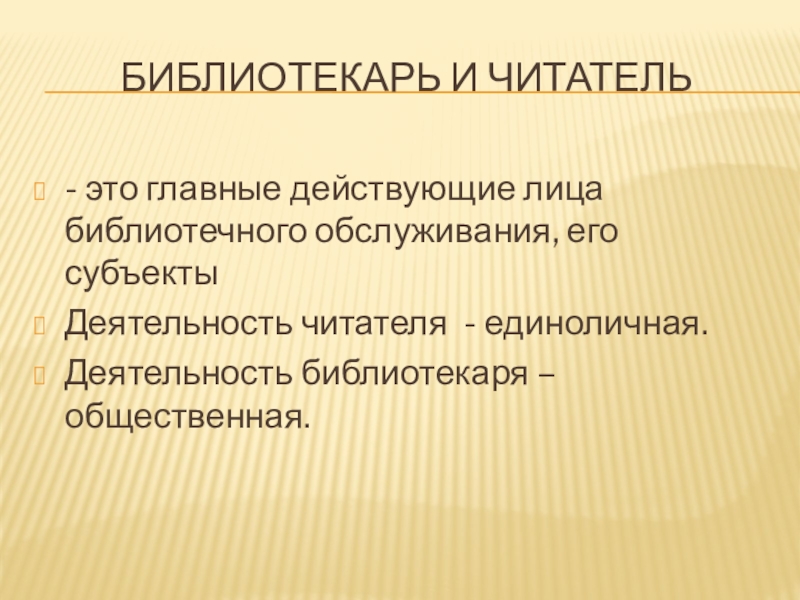 БИБЛИОТЕКАРЬ И ЧИТАТЕЛЬ

- это главные действующие лица библиотечного обслуживания, его субъекты

Деятельность читателя - единоличная.

Деятельность библиотекаря – общественная.